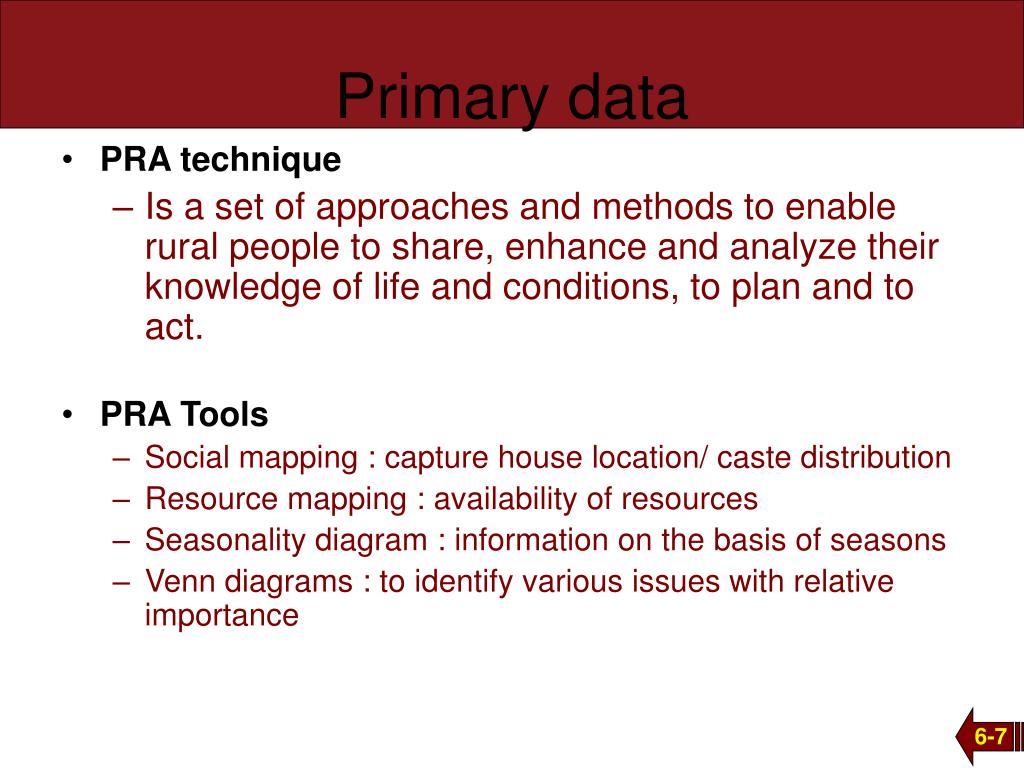 Primary data

• PRA technique
– Is a set of approaches and methods to enable rural people to share, enhance and analyze their knowledge of life and conditions, to plan and to act.

• PRA Tools
– Social mapping : capture house location/ caste distribution
– Resource mapping : availability of resources
– Seasonality diagram : information on the basis of seasons
– Venn diagrams : to identify various issues with relative importance

6-7